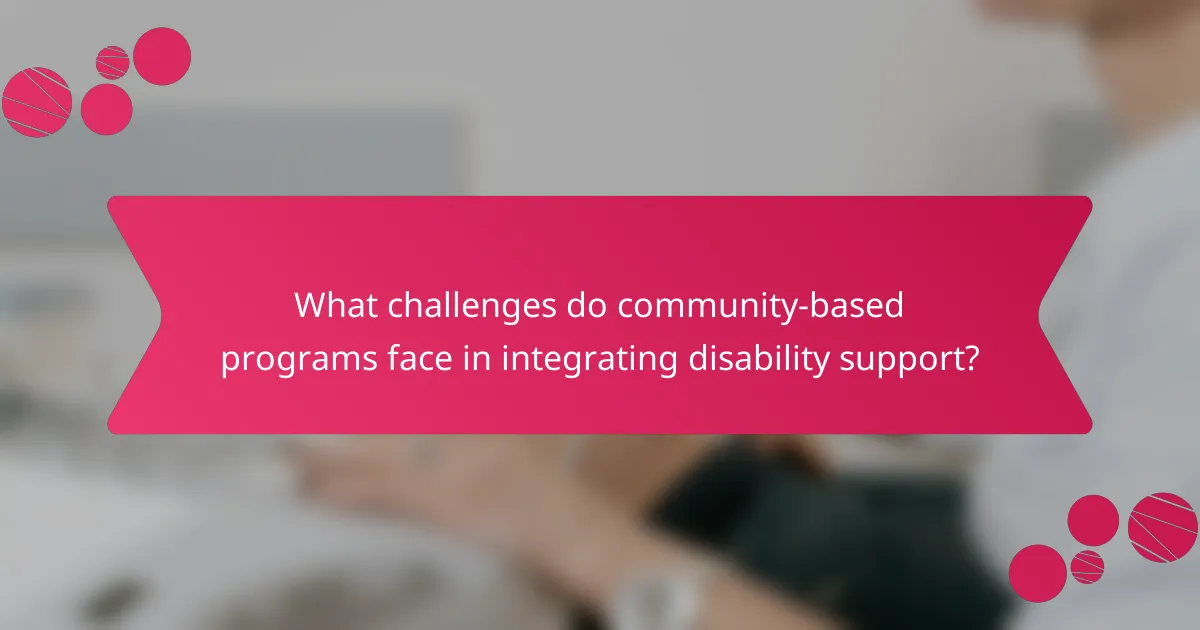 What challenges do community-based programs face in integrating disability support?